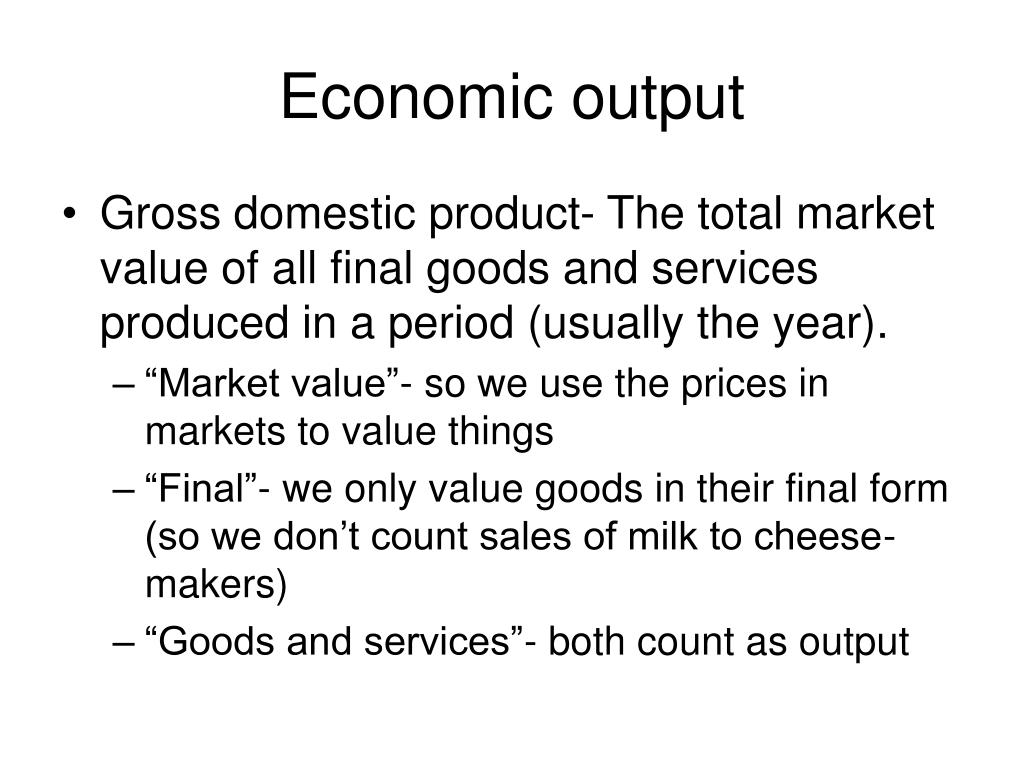 Economic output

• Gross domestic product- The total market value of all final goods and services produced in a period (usually the year).
– “Market value”- so we use the prices in markets to value things
– “Final”- we only value goods in their final form (so we don’t count sales of milk to cheese-makers)
– “Goods and services”- both count as output